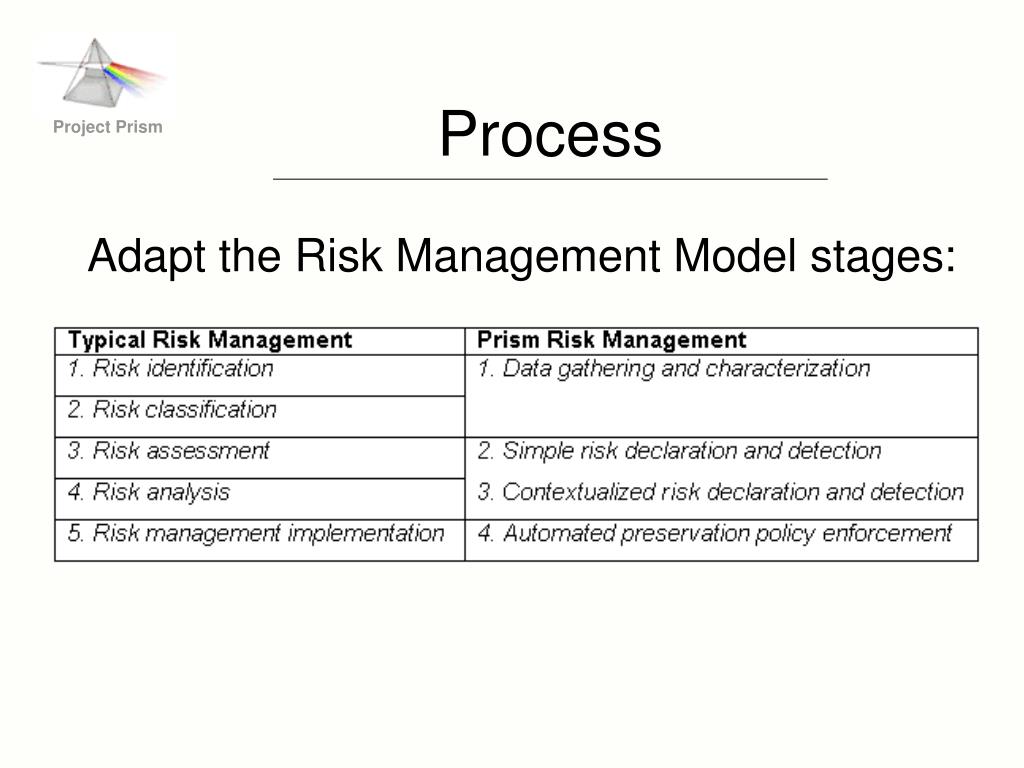 Project Prism

Process

Adapt the Risk Management Model stages:

| Typical Risk Management | Prism Risk Management |
|---|---|
| 1. Risk identification | 1. Data gathering and characterization |
| 2. Risk classification | |
| 3. Risk assessment | 2. Simple risk declaration and detection |
| 4. Risk analysis | 3. Contextualized risk declaration and detection |
| 5. Risk management implementation | 4. Automated preservation policy enforcement |